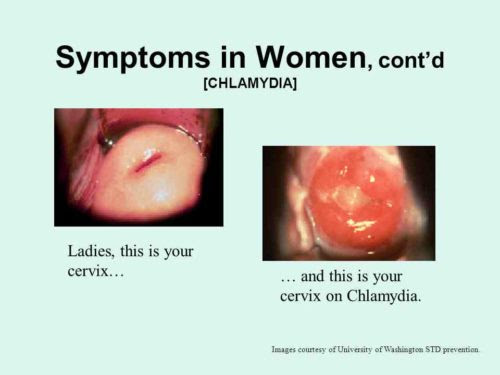 Symptoms in Women, cont'd
[CHLAMYDIA]

Ladies, this is your cervix…

… and this is your cervix on Chlamydia.

Images courtesy of University of Washington STD prevention.